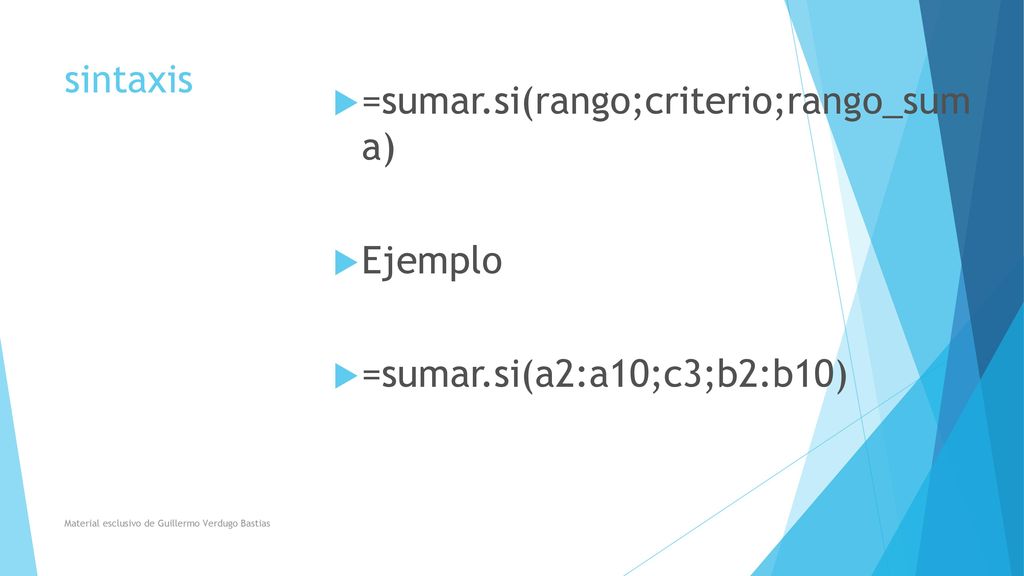 sintaxis

=sumar.si(rango;criterio;rango_suma)

Ejemplo

=sumar.si(a2:a10;c3;b2:b10)

Material esclusivo de Guillermo Verdugo Bastias